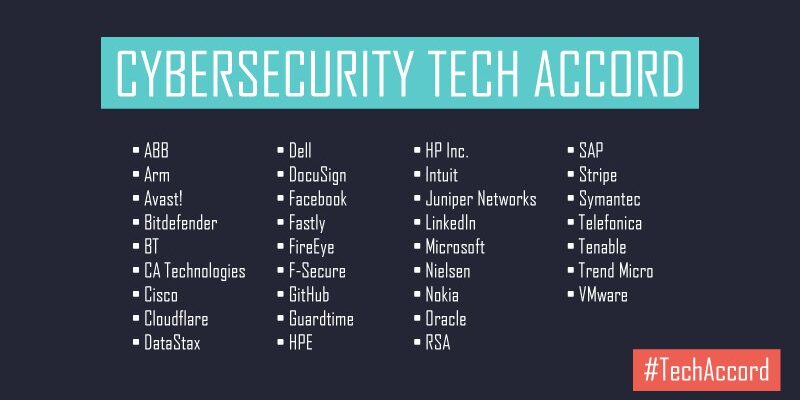 CYBERSECURITY TECH ACCORD

- ABB
- Arm
- Avast!
- Bitdefender
- BT
- CA Technologies
- Cisco
- Cloudflare
- DataStax

- Dell
- DocuSign
- Facebook
- Fastly
- FireEye
- F-Secure
- GitHub
- Guardtime
- HPE

- HP Inc.
- Intuit
- Juniper Networks
- LinkedIn
- Microsoft
- Nielsen
- Nokia
- Oracle
- RSA

- SAP
- Stripe
- Symantec
- Telefonica
- Tenable
- Trend Micro
- VMware

#TechAccord